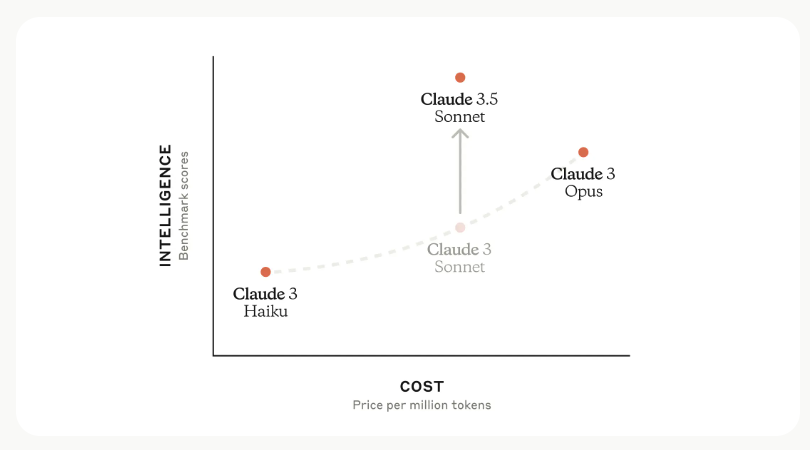 INTELLIGENCE
Benchmark scores

Claude 3.5
Sonnet

Claude 3
Opus

Claude 3
Sonnet

Claude 3
Haiku

COST
Price per million tokens